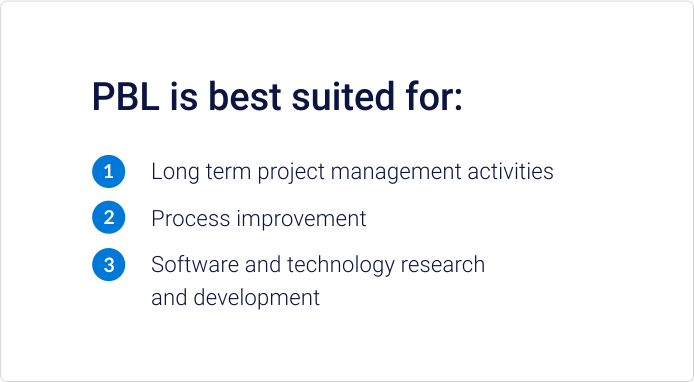 PBL is best suited for:

1 Long term project management activities

2 Process improvement

3 Software and technology research and development